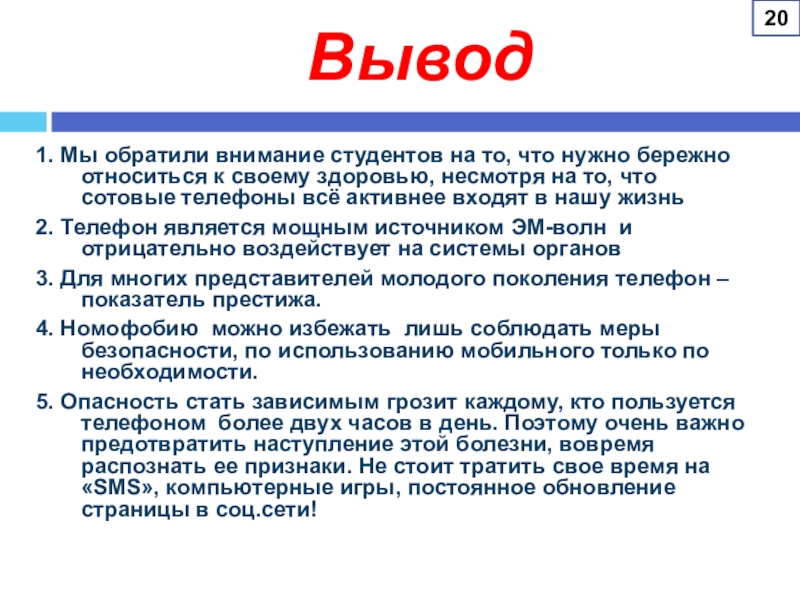 20

Вывод

1. Мы обратили внимание студентов на то, что нужно бережно относиться к своему здоровью, несмотря на то, что сотовые телефоны всё активнее входят в нашу жизнь

2. Телефон является мощным источником ЭМ-волн и отрицательно воздействует на системы органов

3. Для многих представителей молодого поколения телефон – показатель престижа.

4. Номофобию можно избежать лишь соблюдать меры безопасности, по использованию мобильного только по необходимости.

5. Опасность стать зависимым грозит каждому, кто пользуется телефоном более двух часов в день. Поэтому очень важно предотвратить наступление этой болезни, вовремя распознать ее признаки. Не стоит тратить свое время на «SMS», компьютерные игры, постоянное обновление страницы в соц.сети!